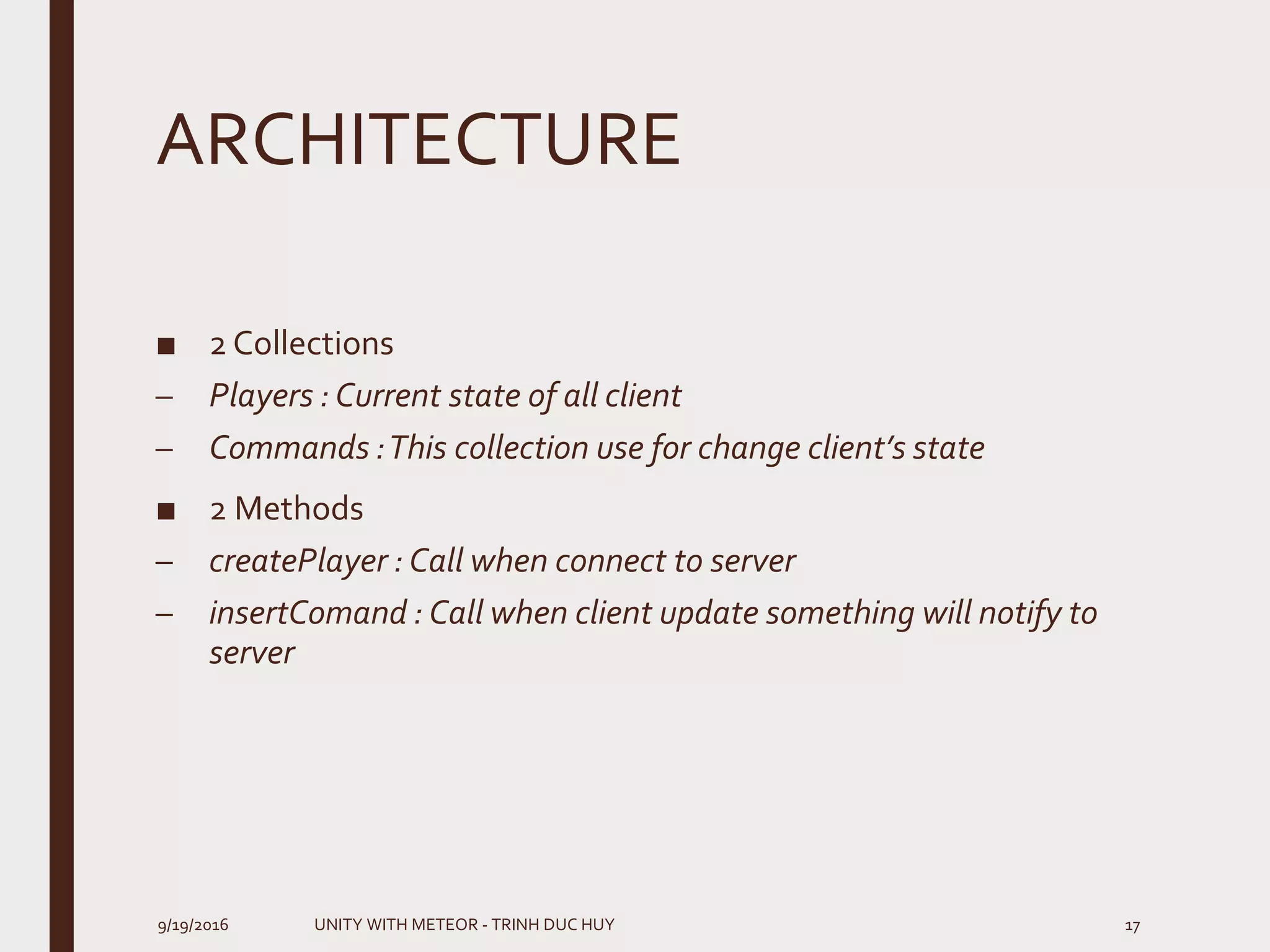 ARCHITECTURE

■ 2 Collections
– Players : Current state of all client
– Commands : This collection use for change client's state

■ 2 Methods
– createPlayer : Call when connect to server
– insertComand : Call when client update something will notify to server

9/19/2016 UNITY WITH METEOR - TRINH DUC HUY 17